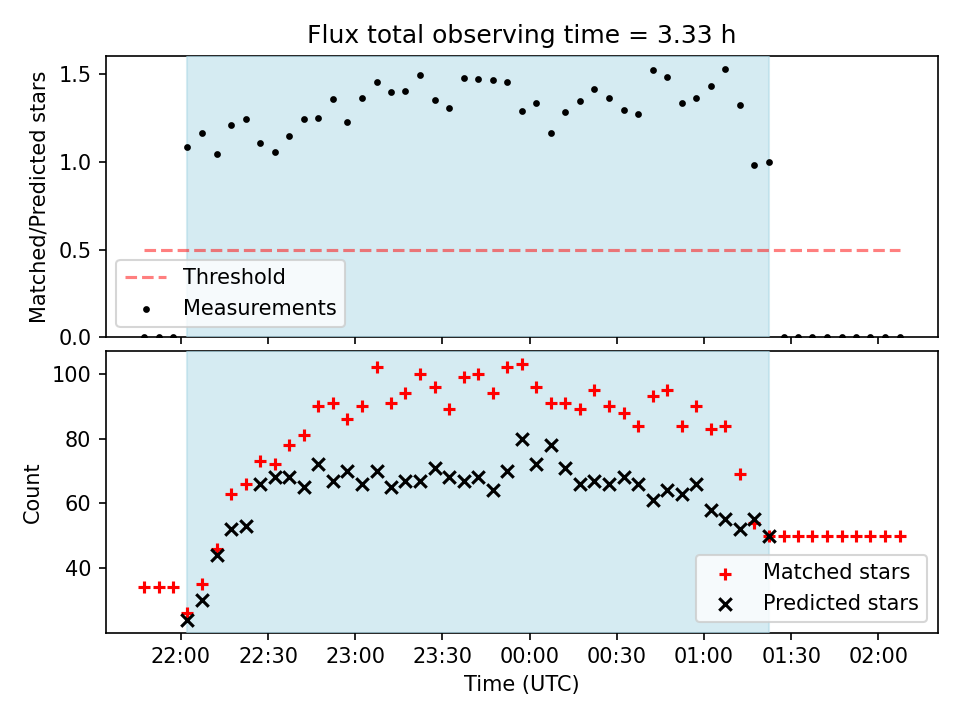 Flux total observing time = 3.33 h

Matched/Predicted stars

1.5
1.0
0.5
0.0

Threshold
Measurements

Count

100
80
60
40

Matched stars
Predicted stars

22:00
22:30
23:00
23:30
00:00
00:30
01:00
01:30
02:00

Time (UTC)